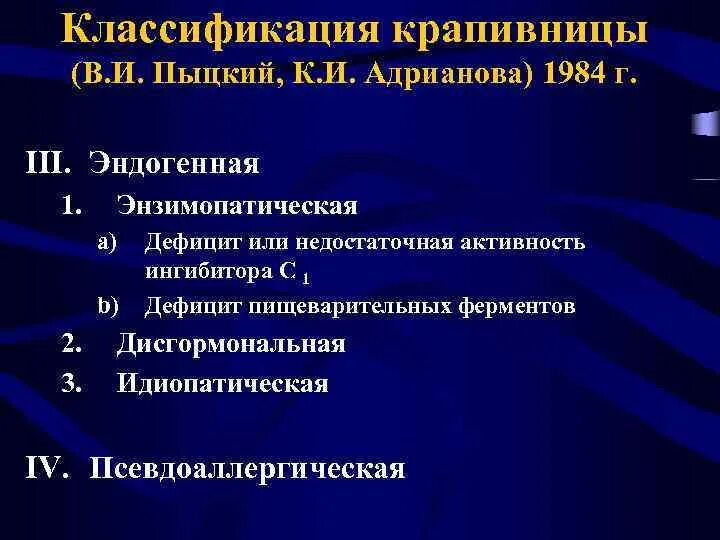 Классификация крапивницы
(В.И. Пыцкий, К.И. Адрианова) 1984 г.

III. Эндогенная

1. Энзимопатическая

a) Дефицит или недостаточная активность ингибитора $C_1$

b) Дефицит пищеварительных ферментов

2. Дисгормональная

3. Идиопатическая

IV. Псевдоаллергическая